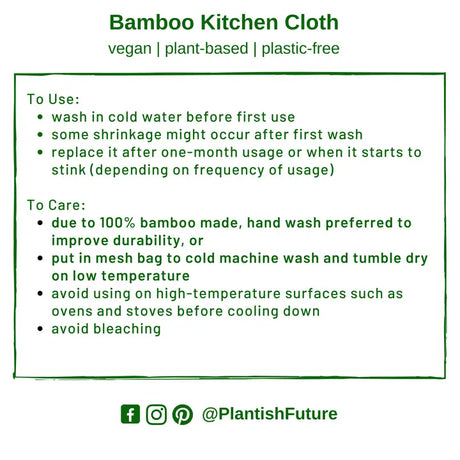 Bamboo Kitchen Cloth
vegan | plant-based | plastic-free

To Use:
- wash in cold water before first use
- some shrinkage might occur after first wash
- replace it after one-month usage or when it starts to stink (depending on frequency of usage)

To Care:
- due to 100% bamboo made, hand wash preferred to improve durability, or
- put in mesh bag to cold machine wash and tumble dry on low temperature
- avoid using on high-temperature surfaces such as ovens and stoves before cooling down
- avoid bleaching

@PlantishFuture